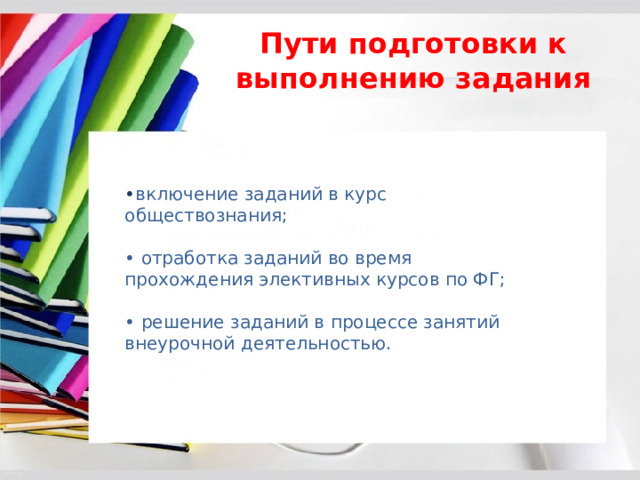 Пути подготовки к выполнению задания

•включение заданий в курс обществознания;

• отработка заданий во время прохождения элективных курсов по ФГ;

• решение заданий в процессе занятий внеурочной деятельностью.